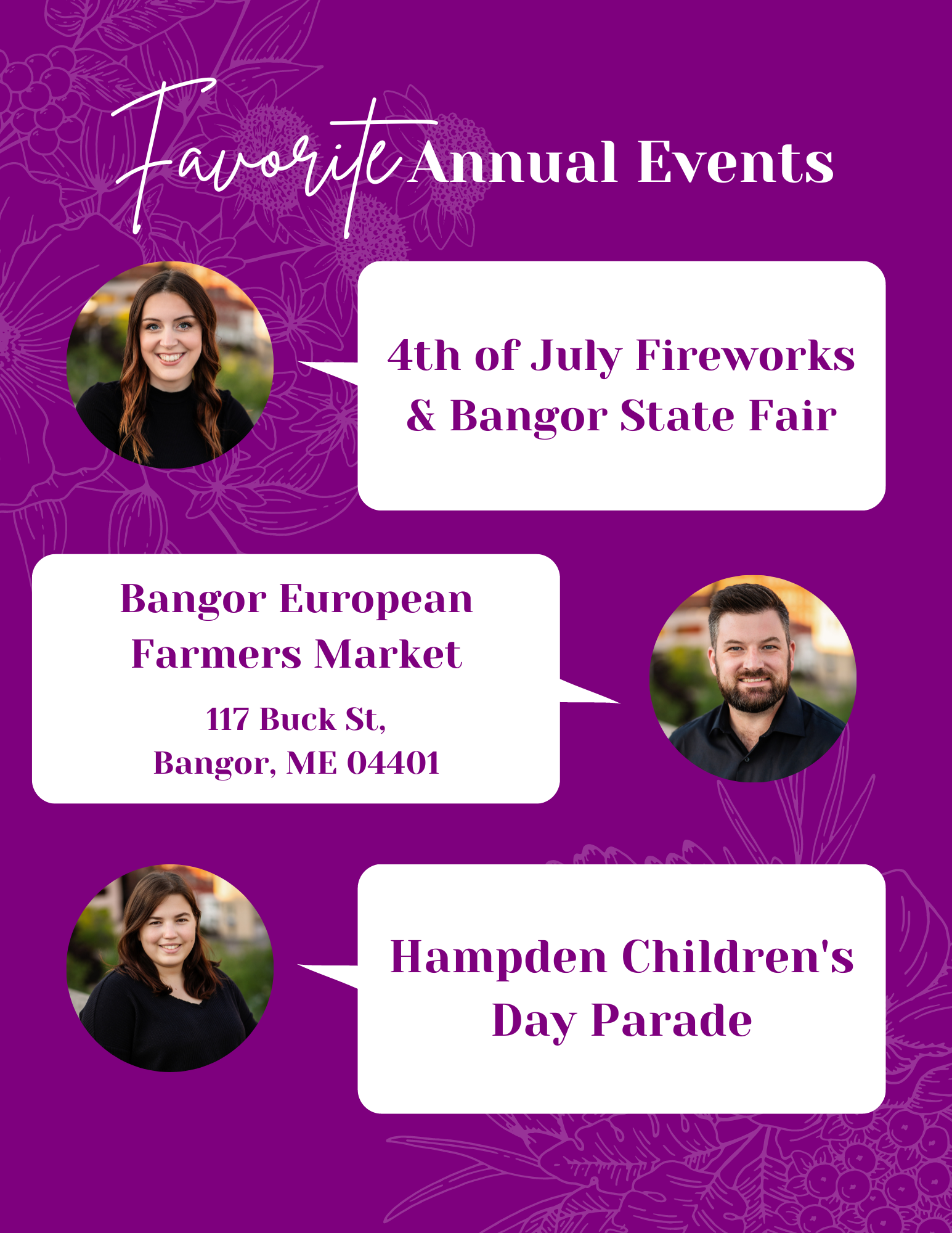 Favorite Annual Events

4th of July Fireworks & Bangor State Fair

Bangor European Farmers Market

117 Buck St, Bangor, ME 04401

Hampden Children's Day Parade